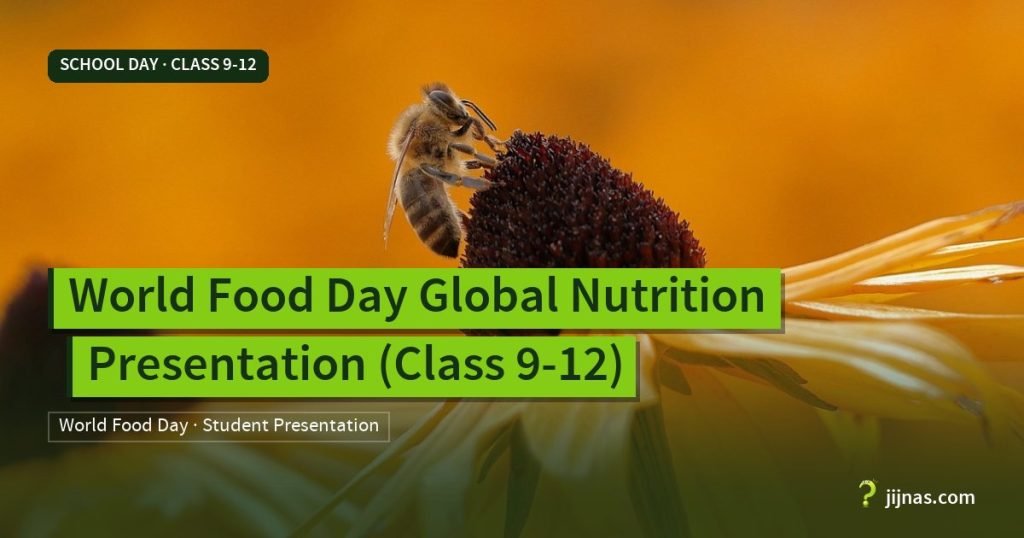 SCHOOL DAY · CLASS 9-12

World Food Day Global Nutrition Presentation (Class 9-12)

World Food Day · Student Presentation

jijnas.com